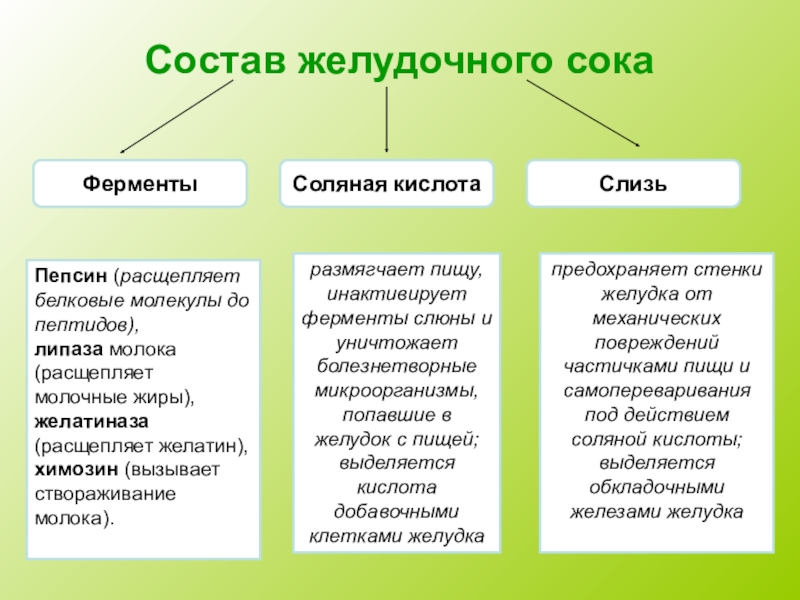 Состав желудочного сока

Ферменты

Соляная кислота

Слизь

Пепсин (расщепляет белковые молекулы до пептидов), липаза молока (расщепляет молочные жиры), желатиназа (расщепляет желатин), химозин (вызывает створаживание молока).

размягчает пищу, инактивирует ферменты слюны и уничтожает болезнетворные микроорганизмы, попавшие в желудок с пищей; выделяется кислота добавочными клетками желудка

предохраняет стенки желудка от механических повреждений частичками пищи и самопереваривания под действием соляной кислоты; выделяется обкладочными железами желудка